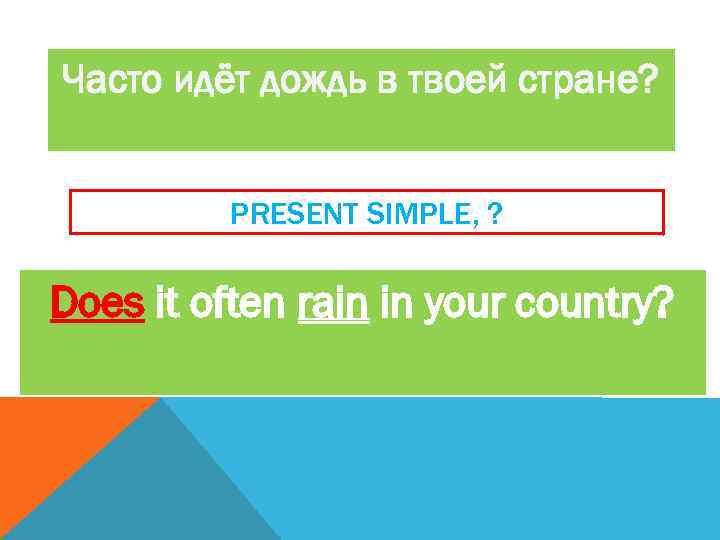 Часто идёт дождь в твоей стране?

PRESENT SIMPLE, ?

Does it often rain in your country?